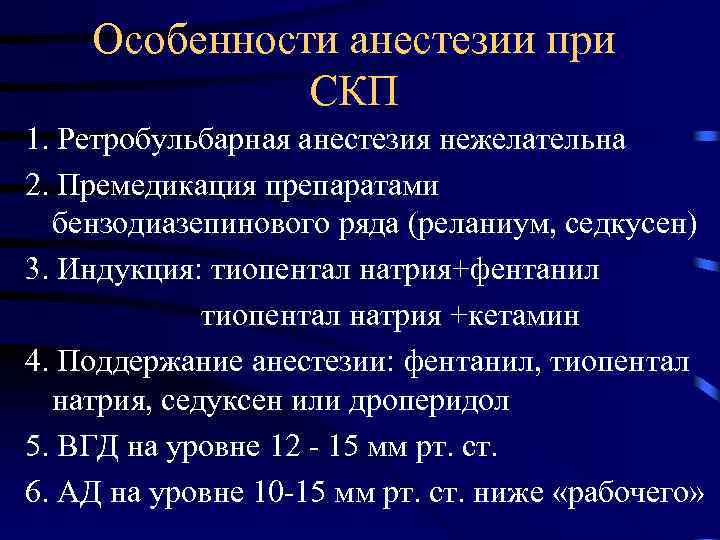 Особенности анестезии при СКП

1. Ретробульбарная анестезия нежелательна

2. Премедикация препаратами бензодиазепинового ряда (реланиум, седкусен)

3. Индукция: тиопентал натрия+фентанил

тиопентал натрия +кетамин

4. Поддержание анестезии: фентанил, тиопентал натрия, седуксен или дроперидол

5. ВГД на уровне 12 - 15 мм рт. ст.

6. АД на уровне 10-15 мм рт. ст. ниже «рабочего»